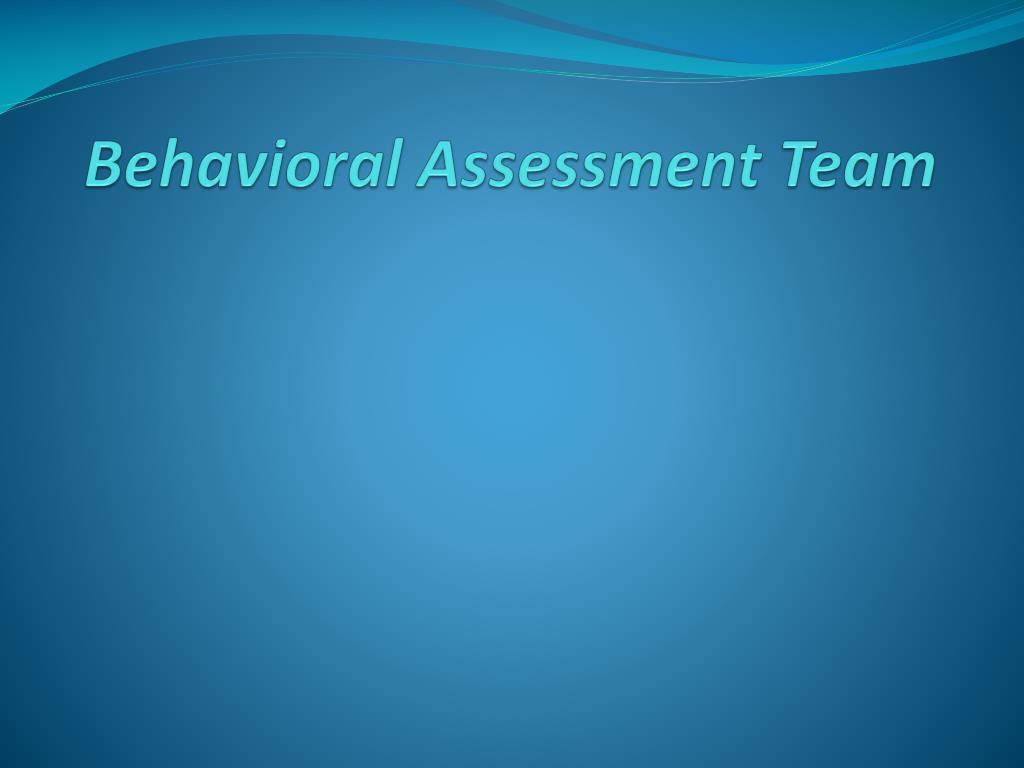 Behavioral Assessment Team